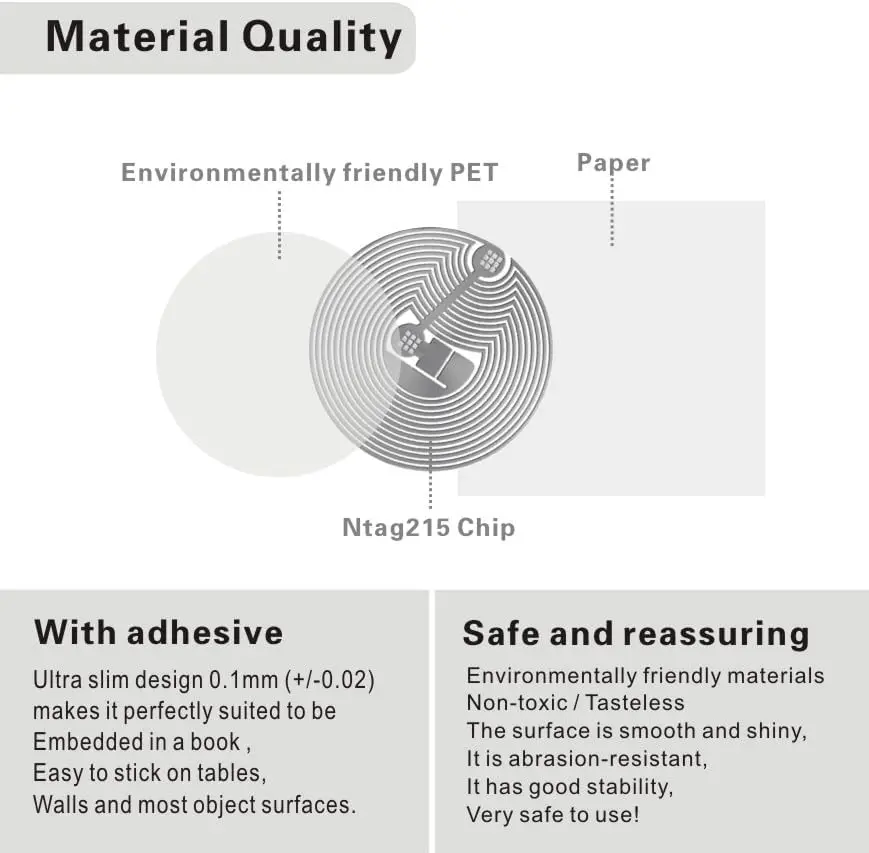 Material Quality

Environmentally friendly PET

Paper

Ntag215 Chip

With adhesive

Ultra slim design 0.1mm (+/-0.02) makes it perfectly suited to be Embedded in a book , Easy to stick on tables, Walls and most object surfaces.

Safe and reassuring

Environmentally friendly materials
Non-toxic / Tasteless
The surface is smooth and shiny,
It is abrasion-resistant,
It has good stability,
Very safe to use!